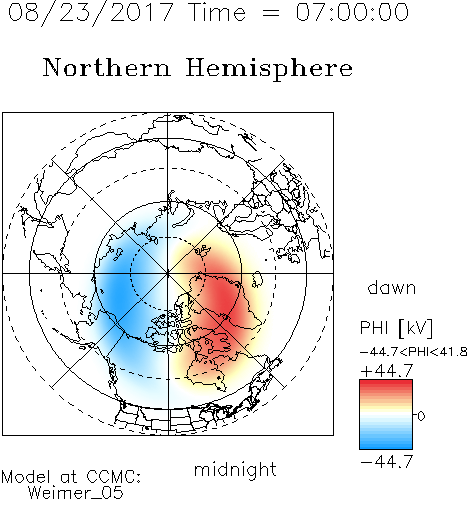 08/23/2017 Time = 07:00:00

Northern Hemisphere

dawn

PHI [kV]
-44.7<PHI<41.8
+44.7
0
-44.7

midnight

Model at CCMC:
Weimer_05